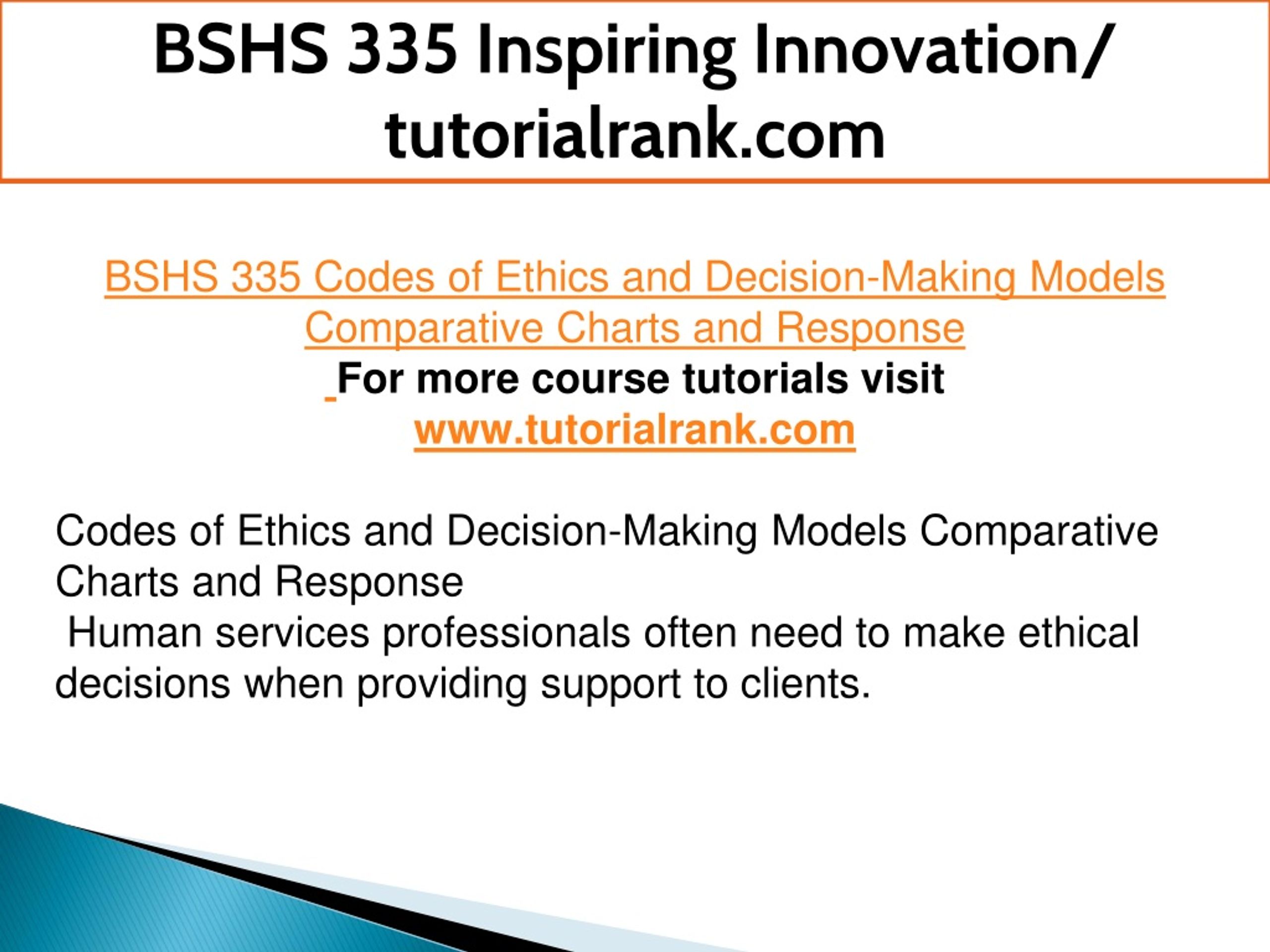 BSHS 335 Inspiring Innovation/ tutorialrank.com

BSHS 335 Codes of Ethics and Decision-Making Models Comparative Charts and Response
For more course tutorials visit
www.tutorialrank.com

Codes of Ethics and Decision-Making Models Comparative Charts and Response
Human services professionals often need to make ethical decisions when providing support to clients.